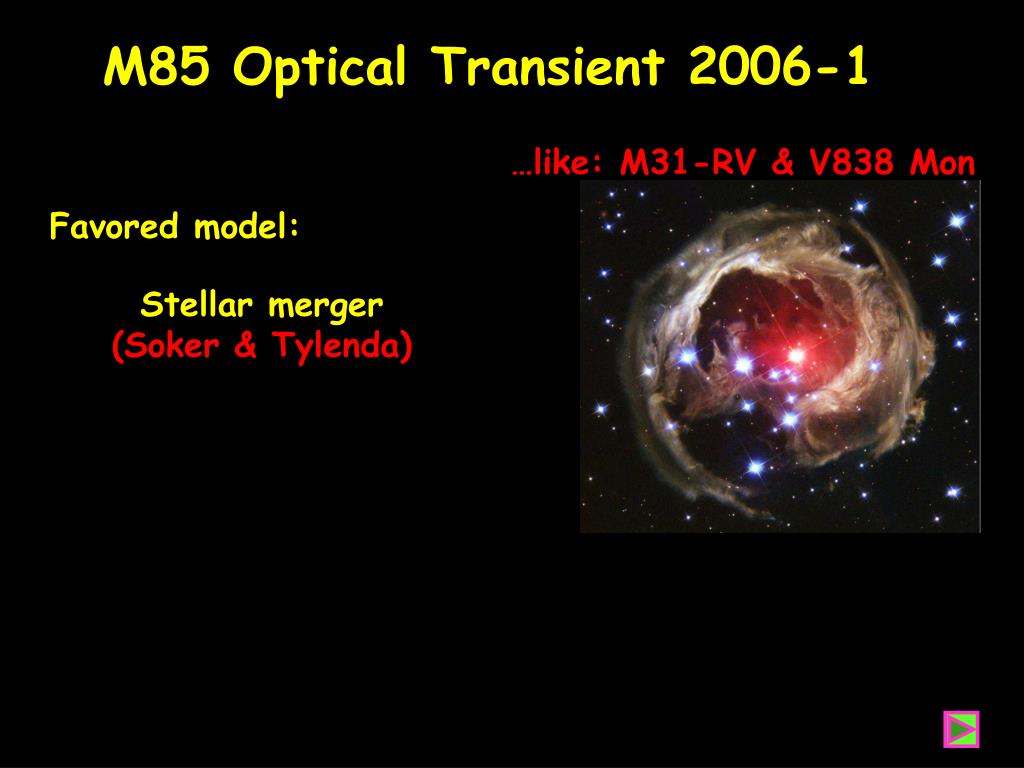 M85 Optical Transient 2006-1

…like: M31-RV & V838 Mon

Favored model:

Stellar merger
(Soker & Tylenda)